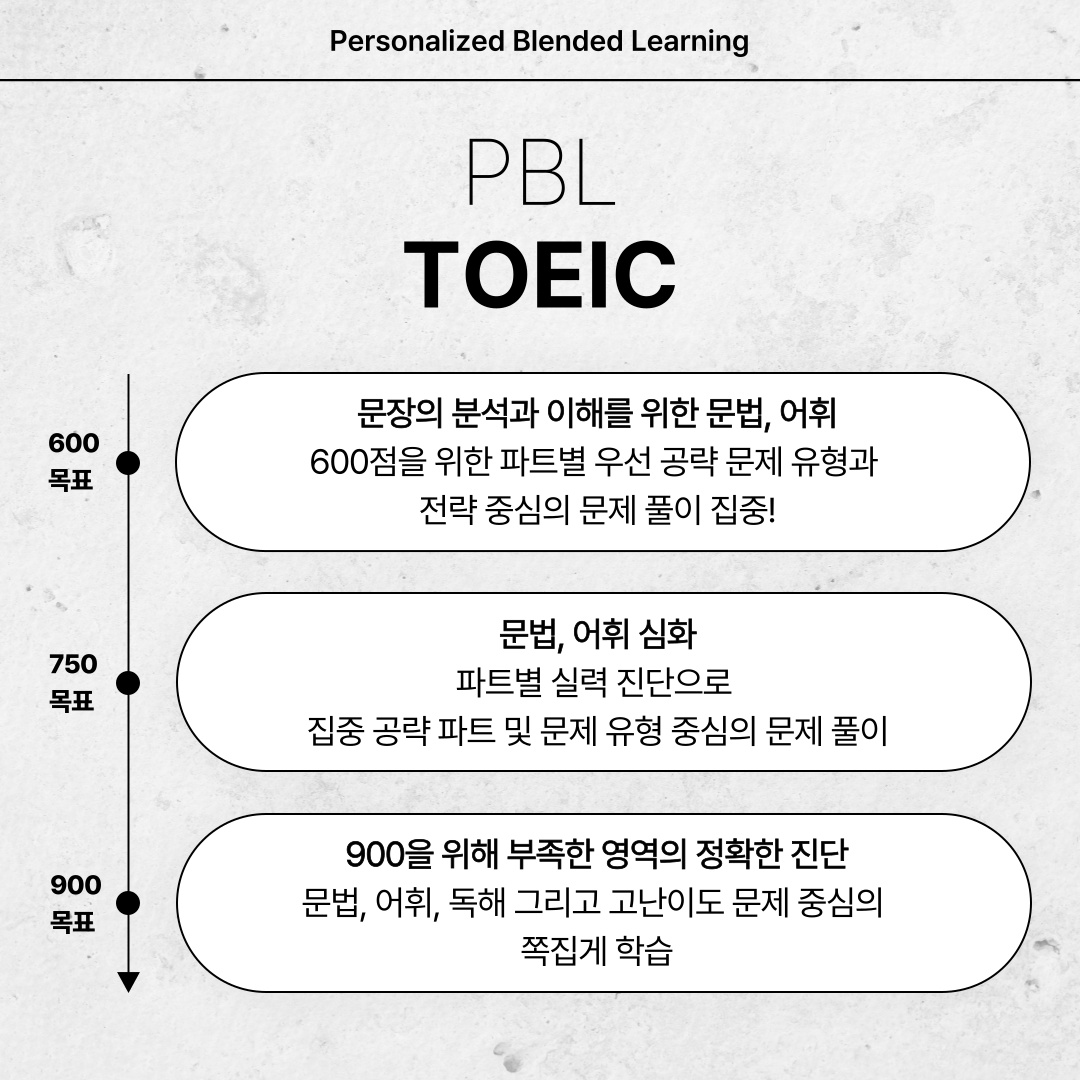 Personalized Blended Learning

PBL
TOEIC

600
목표

문장의 분석과 이해를 위한 문법, 어휘
600점을 위한 파트별 우선 공략 문제 유형과
전략 중심의 문제 풀이 집중!

750
목표

문법, 어휘 심화
파트별 실력 진단으로
집중 공략 파트 및 문제 유형 중심의 문제 풀이

900
목표

900을 위해 부족한 영역의 정확한 진단
문법, 어휘, 독해 그리고 고난이도 문제 중심의
쪽집게 학습